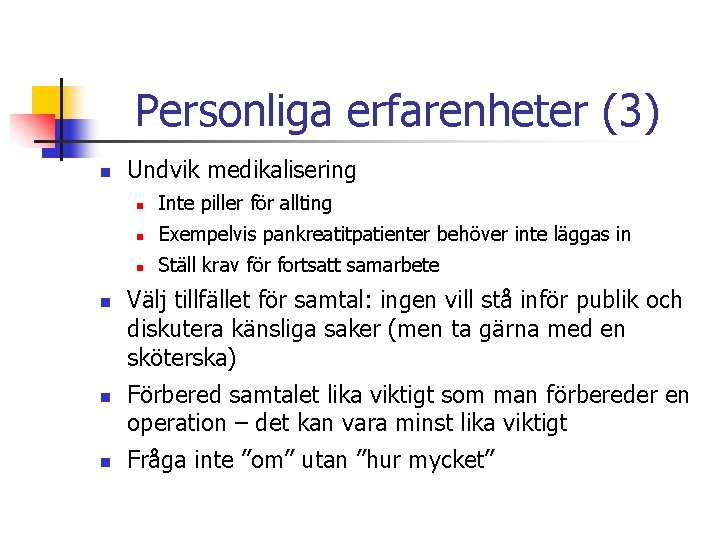 Personliga erfarenheter (3)

Undvik medikalisering

Inte piller för allting

Exempelvis pankreatitpatienter behöver inte läggas in

Ställ krav för fortsatt samarbete

Välj tillfället för samtal: ingen vill stå inför publik och diskutera känsliga saker (men ta gärna med en sköterska)

Förbered samtalet lika viktigt som man förbereder en operation – det kan vara minst lika viktigt

Fråga inte ”om” utan ”hur mycket”